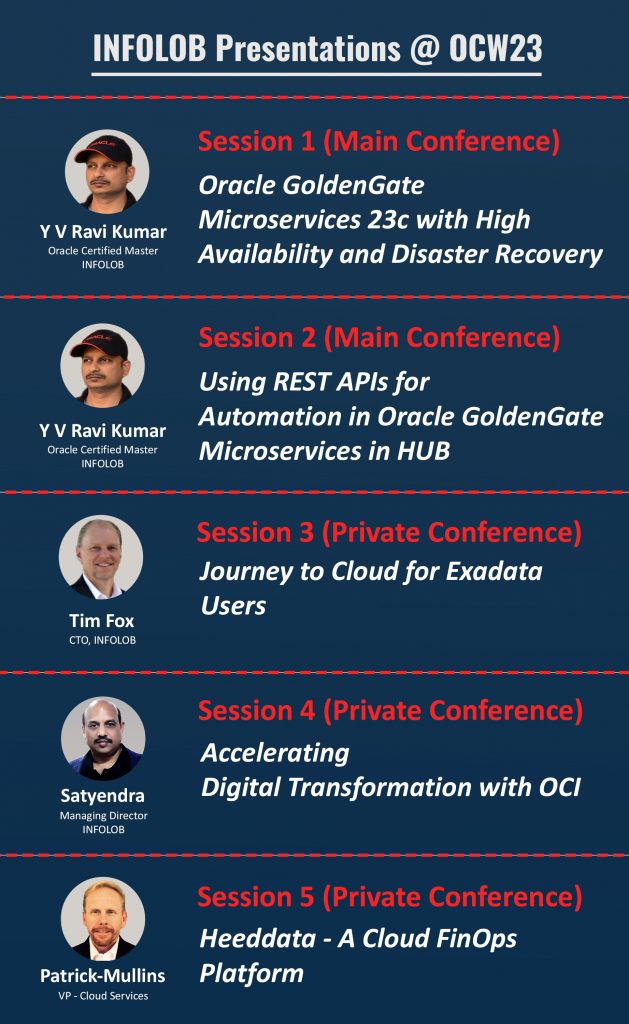 INFOLOB Presentations @ OCW23

Y V Ravi Kumar
Oracle Certified Master
INFOLOB

Session 1 (Main Conference)
Oracle GoldenGate Microservices 23c with High Availability and Disaster Recovery

Y V Ravi Kumar
Oracle Certified Master
INFOLOB

Session 2 (Main Conference)
Using REST APIs for Automation in Oracle GoldenGate Microservices in HUB

Tim Fox
CTO, INFOLOB

Session 3 (Private Conference)
Journey to Cloud for Exadata Users

Satyendra
Managing Director
INFOLOB

Session 4 (Private Conference)
Accelerating Digital Transformation with OCI

Patrick-Mullins
VP - Cloud Services

Session 5 (Private Conference)
Heeddata - A Cloud FinOps Platform